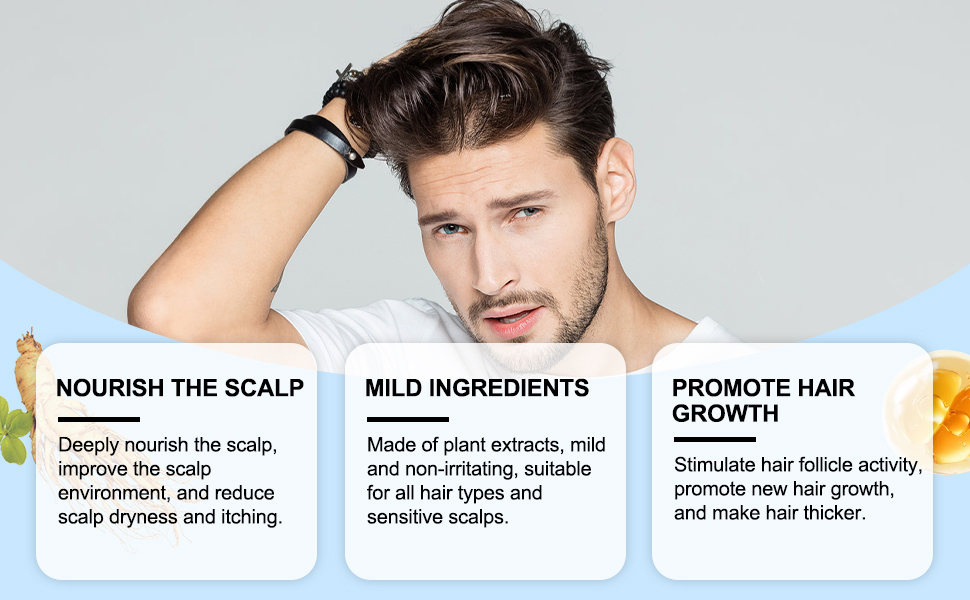 NOURISH THE SCALP

Deeply nourish the scalp, improve the scalp environment, and reduce scalp dryness and itching.

MILD INGREDIENTS

Made of plant extracts, mild and non-irritating, suitable for all hair types and sensitive scalps.

PROMOTE HAIR GROWTH

Stimulate hair follicle activity, promote new hair growth, and make hair thicker.